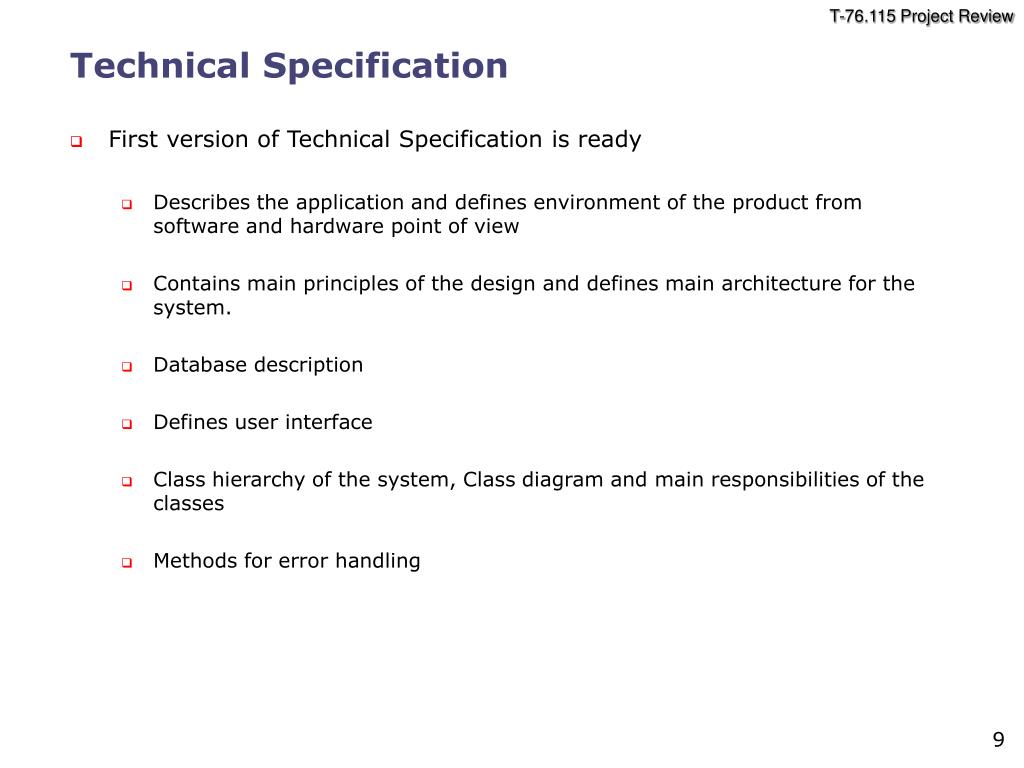 T-76.115 Project Review

Technical Specification

First version of Technical Specification is ready

Describes the application and defines environment of the product from software and hardware point of view

Contains main principles of the design and defines main architecture for the system.

Database description

Defines user interface

Class hierarchy of the system, Class diagram and main responsibilities of the classes

Methods for error handling

9